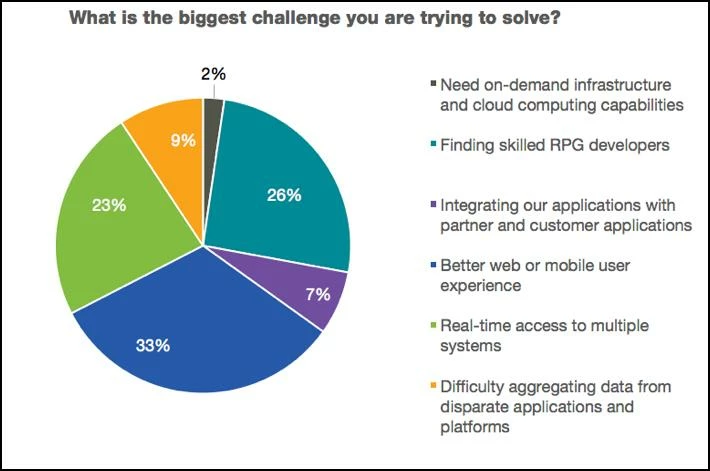 What is the biggest challenge you are trying to solve?

2%
26%
7%
33%
23%
9%

Need on-demand infrastructure and cloud computing capabilities

Finding skilled RPG developers

Integrating our applications with partner and customer applications

Better web or mobile user experience

Real-time access to multiple systems

Difficulty aggregating data from disparate applications and platforms